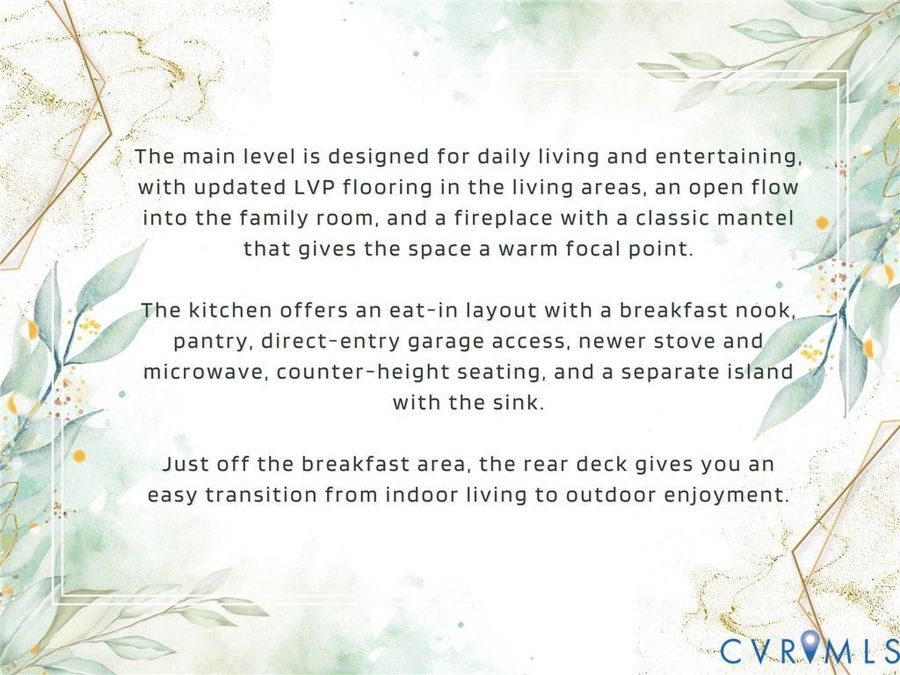 The main level is designed for daily living and entertaining, with updated LVP flooring in the living areas, an open flow into the family room, and a fireplace with a classic mantel that gives the space a warm focal point.

The kitchen offers an eat-in layout with a breakfast nook, pantry, direct-entry garage access, newer stove and microwave, counter-height seating, and a separate island with the sink.

Just off the breakfast area, the rear deck gives you an easy transition from indoor living to outdoor enjoyment.

CVRMLS